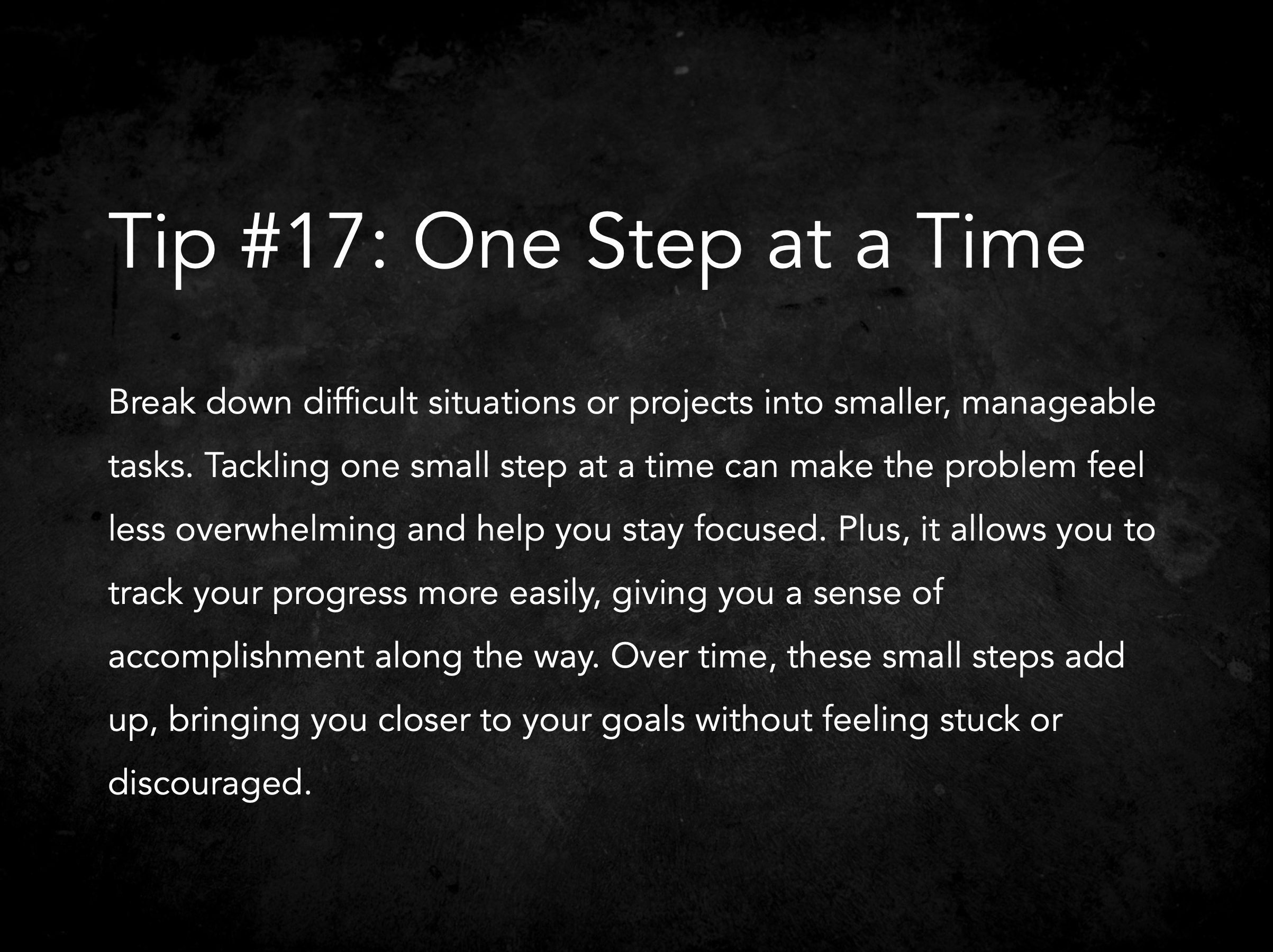 Tip #17: One Step at a Time

Break down difficult situations or projects into smaller, manageable tasks. Tackling one small step at a time can make the problem feel less overwhelming and help you stay focused. Plus, it allows you to track your progress more easily, giving you a sense of accomplishment along the way. Over time, these small steps add up, bringing you closer to your goals without feeling stuck or discouraged.